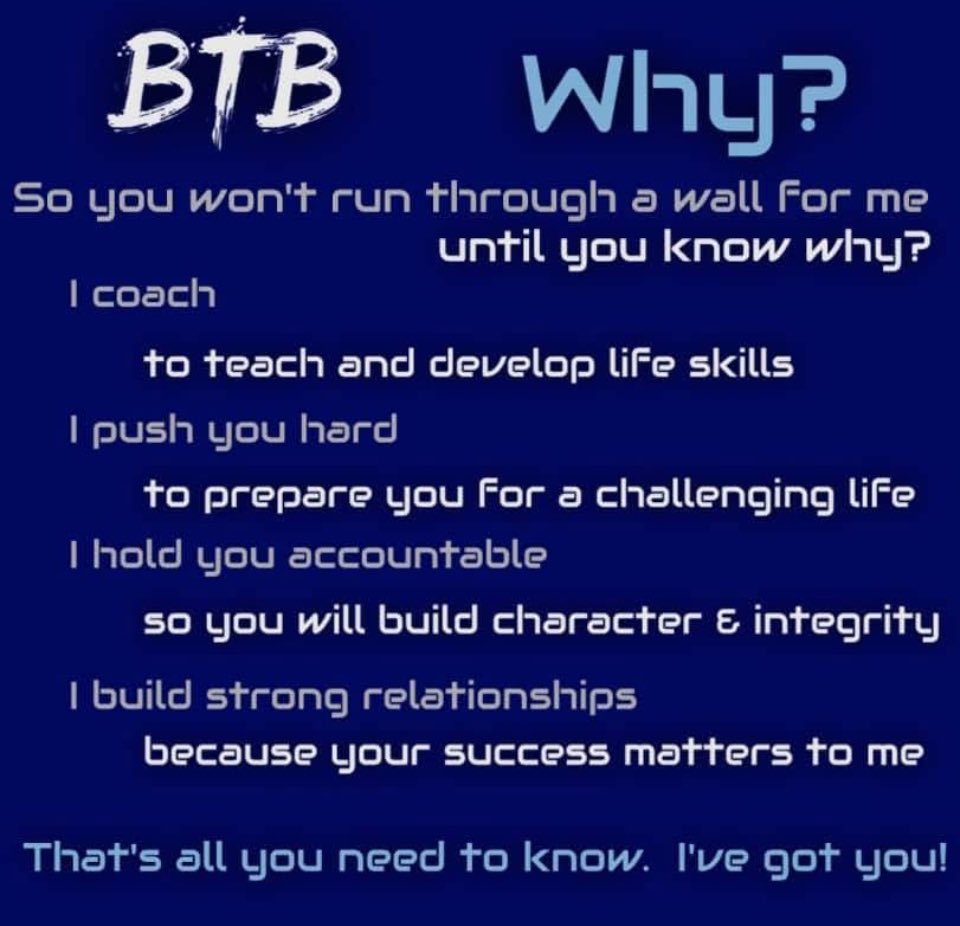 BTB Why?

So you won't run through a wall for me until you know why?

I coach

to teach and develop life skills

I push you hard

to prepare you for a challenging life

I hold you accountable

so you will build character & integrity

I build strong relationships

because your success matters to me

That's all you need to know. I've got you!